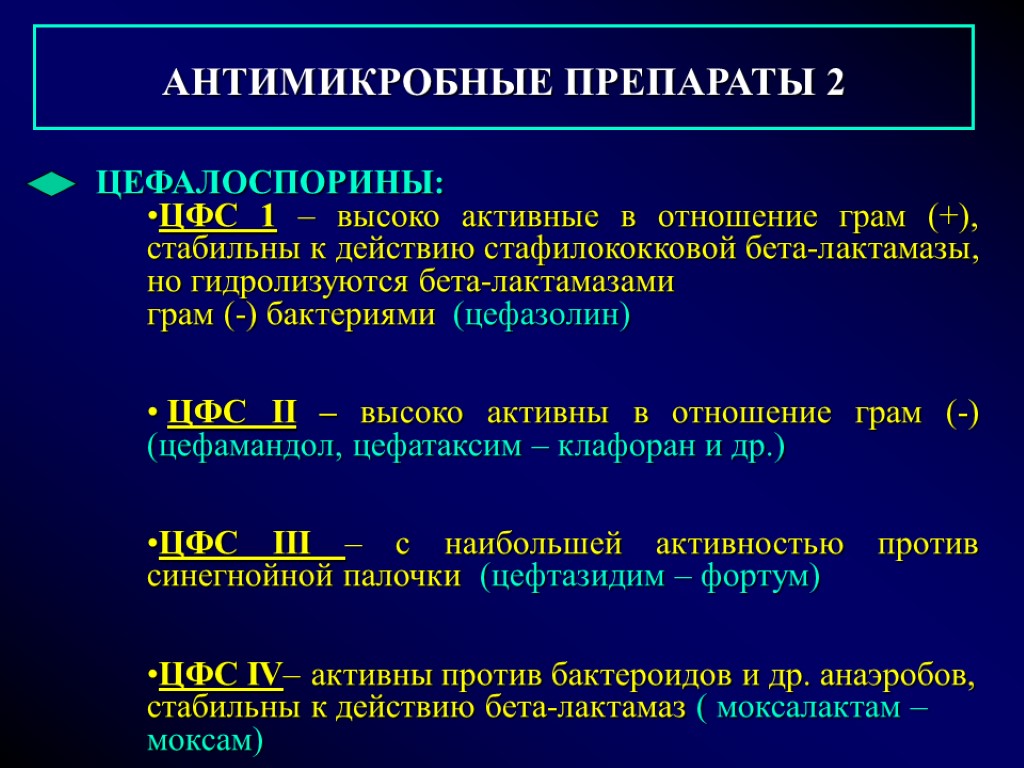 АНТИМИКРОБНЫЕ ПРЕПАРАТЫ 2

ЦЕФАЛОСПОРИНЫ:

•ЦФС 1 – высоко активные в отношение грам (+), стабильны к действию стафилококковой бета-лактамазы, но гидролизуются бета-лактамазами грам (-) бактериями (цефазолин)

• ЦФС II – высоко активны в отношение грам (-) (цефамандол, цефатаксим – клафоран и др.)

•ЦФС III – с наибольшей активностью против синегнойной палочки (цефтазидим – фортум)

•ЦФС IV– активны против бактероидов и др. анаэробов, стабильны к действию бета-лактамаз ( моксалактам – моксам)